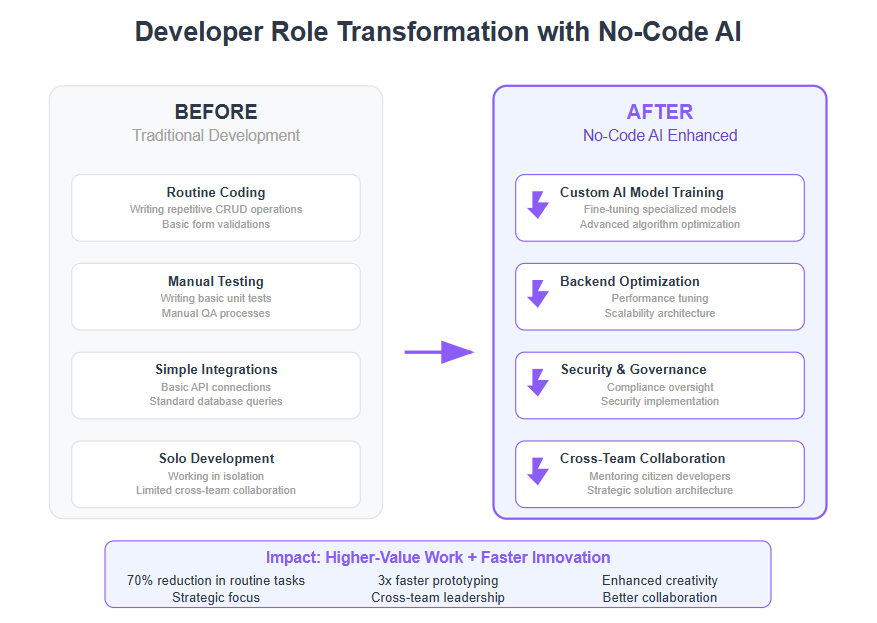 Developer Role Transformation with No-Code AI

BEFORE
Traditional Development

Routine Coding
Writing repetitive CRUD operations
Basic form validations

Manual Testing
Writing basic unit tests
Manual QA processes

Simple Integrations
Basic API connections
Standard database queries

Solo Development
Working in isolation
Limited cross-team collaboration

AFTER
No-Code AI Enhanced

Custom AI Model Training
Fine-tuning specialized models
Advanced algorithm optimization

Backend Optimization
Performance tuning
Scalability architecture

Security & Governance
Compliance oversight
Security implementation

Cross-Team Collaboration
Mentoring citizen developers
Strategic solution architecture

Impact: Higher-Value Work + Faster Innovation
70% reduction in routine tasks
Strategic focus
3x faster prototyping
Cross-team leadership
Enhanced creativity
Better collaboration